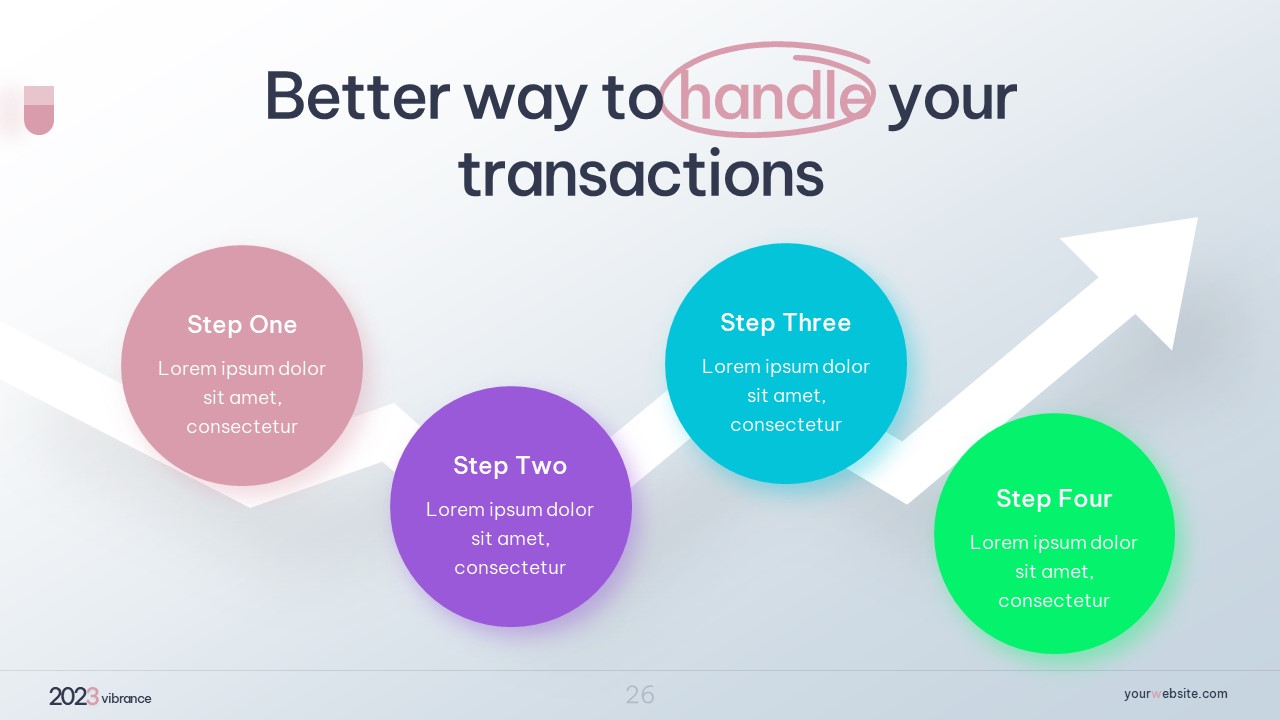 Better way to handle your transactions

Step One
Lorem ipsum dolor sit amet, consectetur

Step Two
Lorem ipsum dolor sit amet, consectetur

Step Three
Lorem ipsum dolor sit amet, consectetur

Step Four
Lorem ipsum dolor sit amet, consectetur

2023 vibrance

26

yourwebsite.com